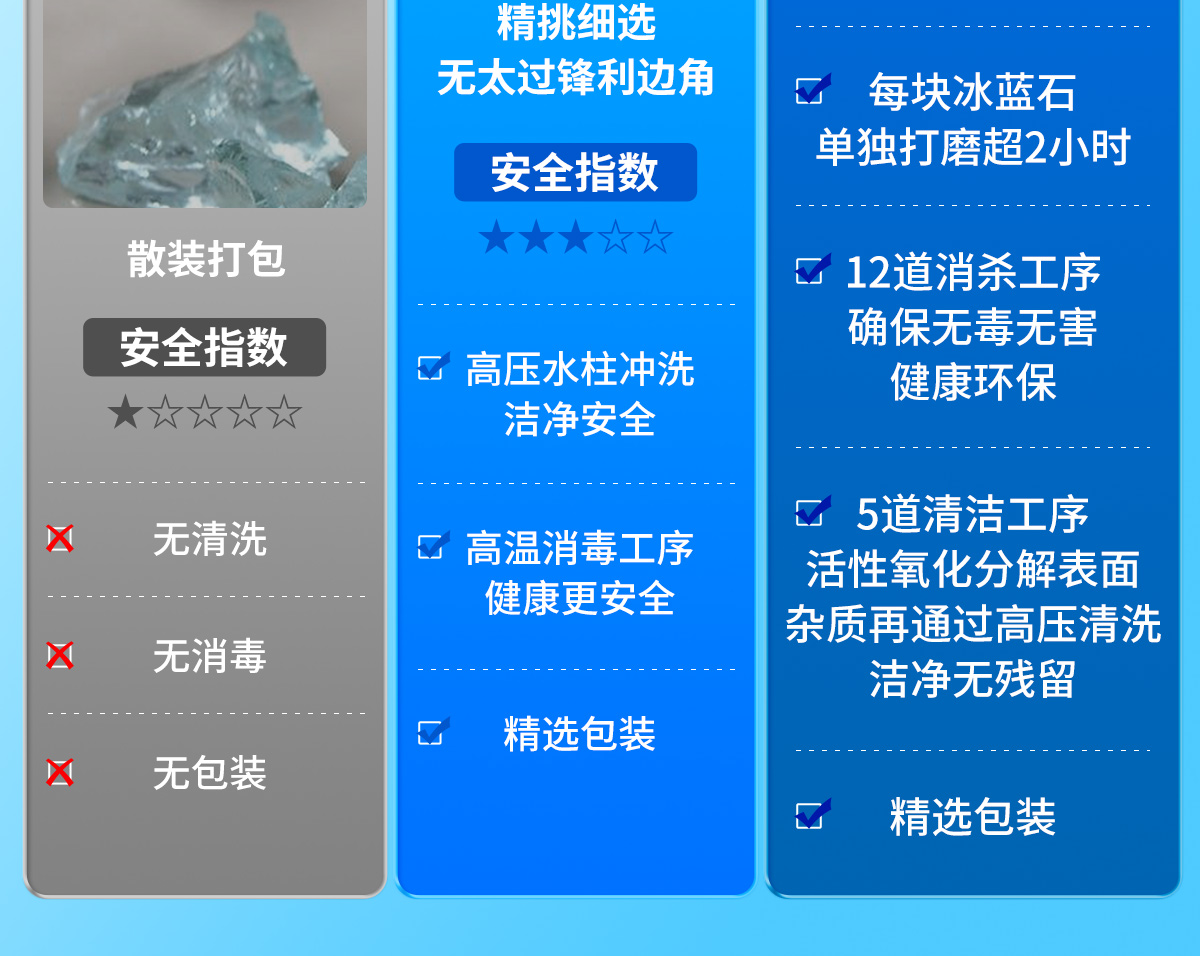 散装打包

安全指数

★☆☆☆☆

无清洗

无消毒

无包装

精挑细选
无太过锋利边角

安全指数

★★★☆☆

高压水柱冲洗
洁净安全

高温消毒工序
健康更安全

精选包装

每块冰蓝石
单独打磨超2小时

12道消杀工序
确保无毒无害
健康环保

5道清洁工序
活性氧化分解表面
杂质再通过高压清洗
洁净无残留

精选包装